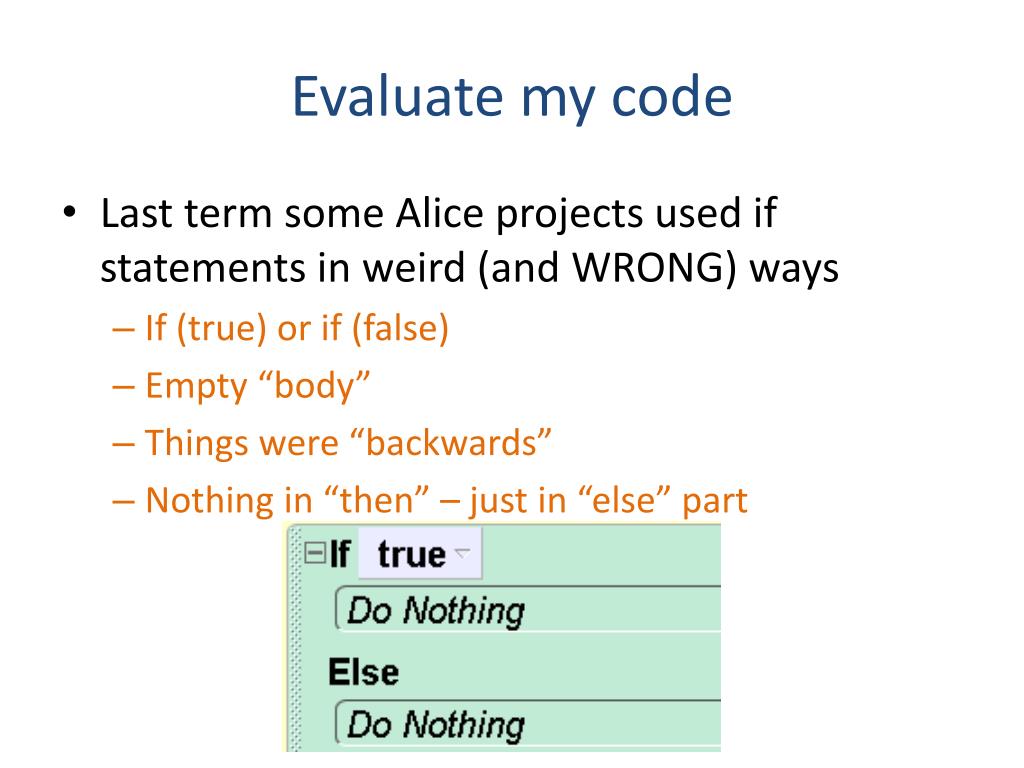 Evaluate my code

• Last term some Alice projects used if statements in weird (and WRONG) ways
– If (true) or if (false)
– Empty “body”
– Things were “backwards”
– Nothing in “then” – just in “else” part

If true
Do Nothing
Else
Do Nothing